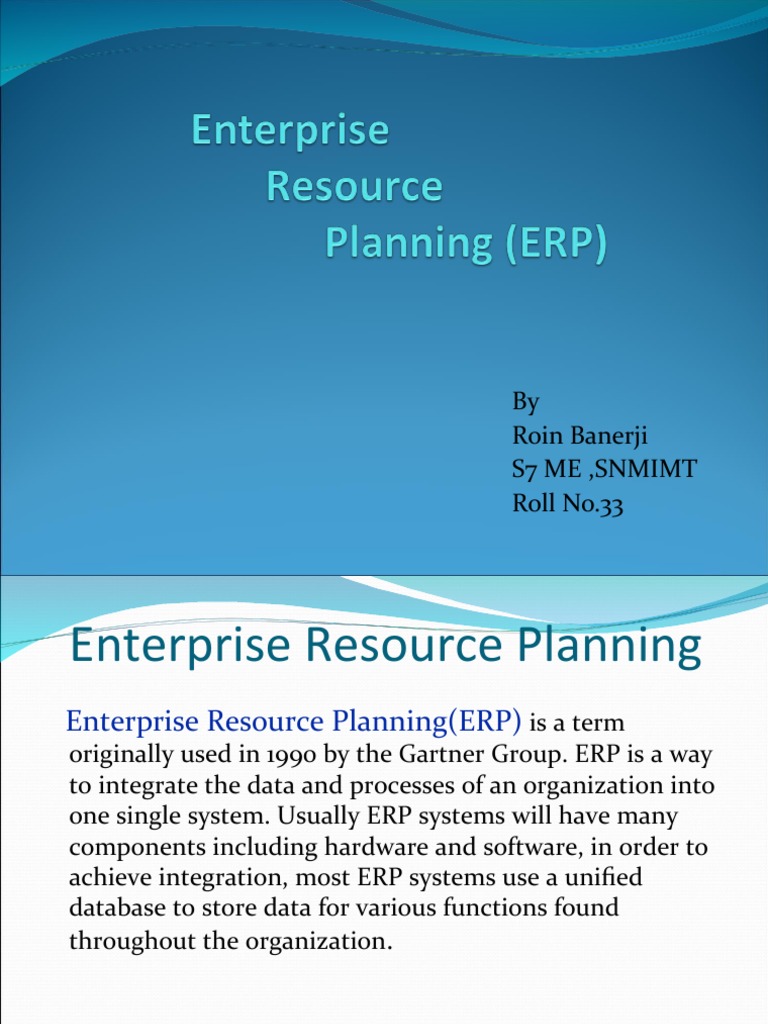 Enterprise
Resource
Planning (ERP)

By
Roin Banerji
S7 ME ,SNMIMT
Roll No.33

Enterprise Resource Planning

Enterprise Resource Planning(ERP) is a term originally used in 1990 by the Gartner Group. ERP is a way to integrate the data and processes of an organization into one single system. Usually ERP systems will have many components including hardware and software, in order to achieve integration, most ERP systems use a unified database to store data for various functions found throughout the organization.